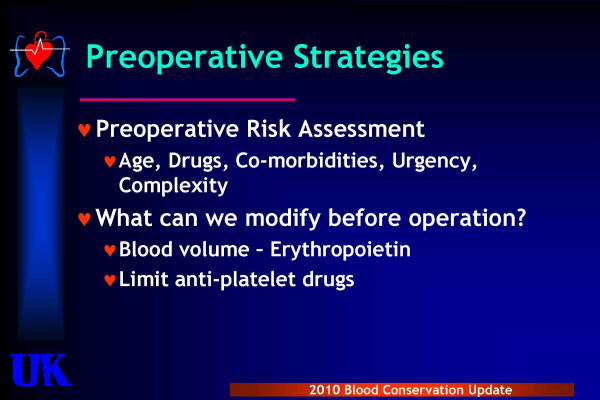 Preoperative Strategies

♥ Preoperative Risk Assessment
♥ Age, Drugs, Co-morbidities, Urgency, Complexity
♥ What can we modify before operation?
♥ Blood volume – Erythropoietin
♥ Limit anti-platelet drugs

UK

2010 Blood Conservation Update